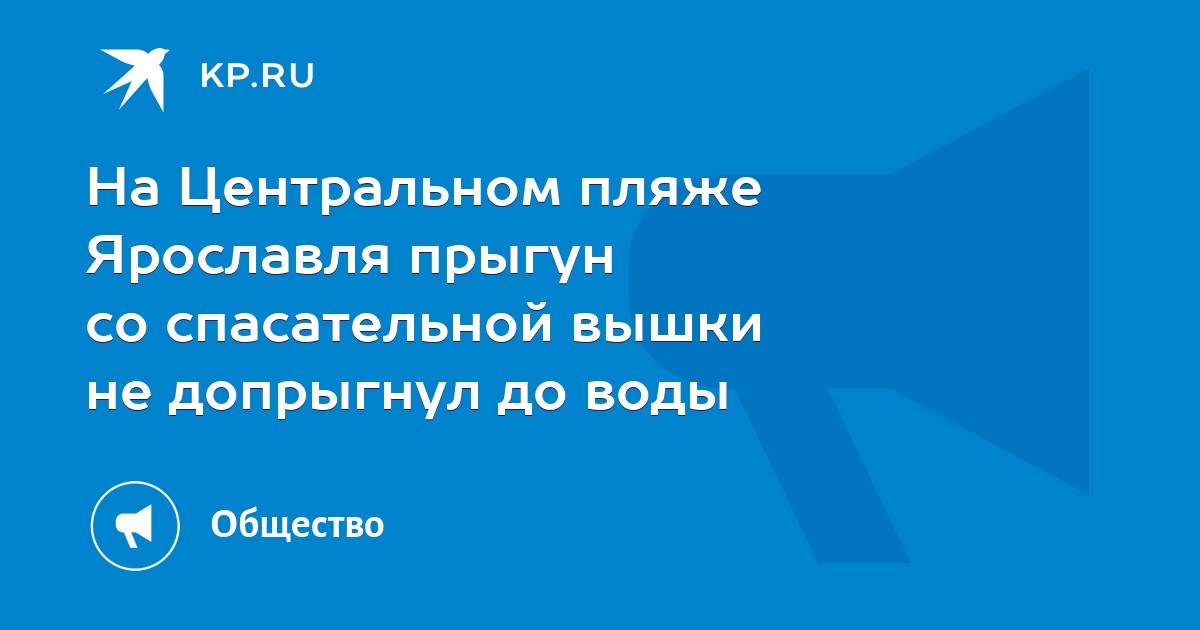 KP.RU

На Центральном пляже Ярославля прыгун со спасательной вышки не допрыгнул до воды

Общество